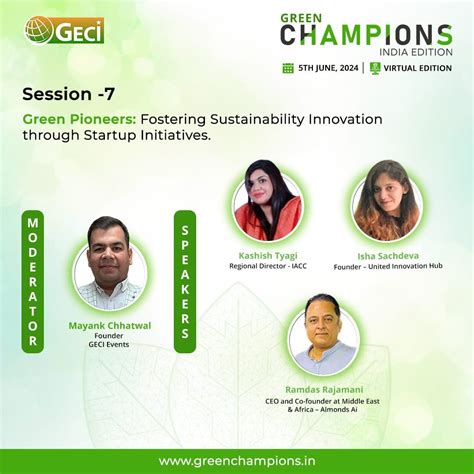 GECI

GREEN CHAMPIONS
INDIA EDITION
5TH JUNE, 2024 | VIRTUAL EDITION

Session -7

Green Pioneers: Fostering Sustainability Innovation through Startup Initiatives.

MODERATOR

Mayank Chhatwal
Founder
GECI Events

SPEAKERS

Kashish Tyagi
Regional Director - IACC

Isha Sachdeva
Founder – United Innovation Hub

Ramdas Rajamani
CEO and Co-founder at Middle East & Africa – Almonds Ai

www.greenchampions.in